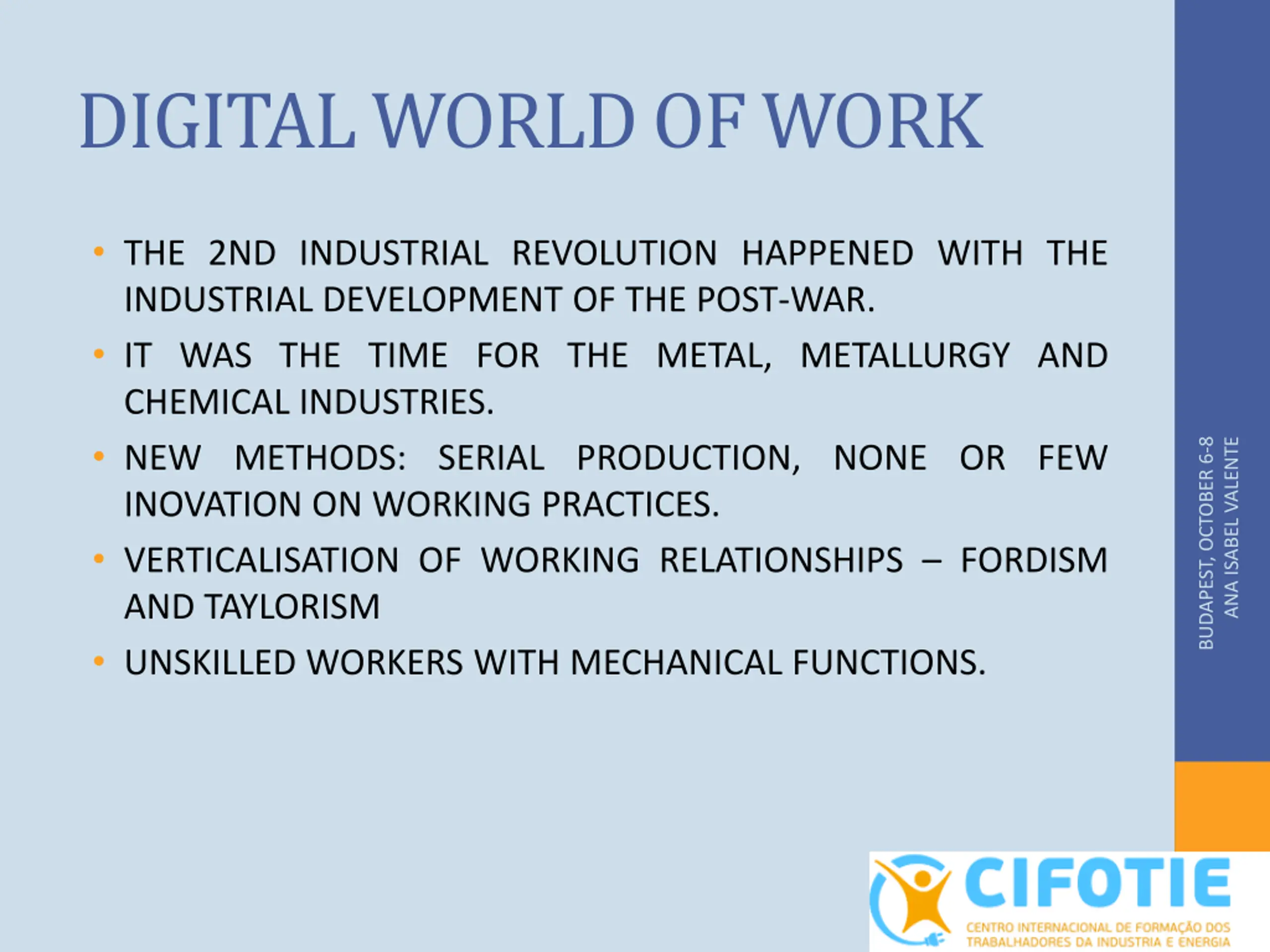 DIGITAL WORLD OF WORK

• THE 2ND INDUSTRIAL REVOLUTION HAPPENED WITH THE INDUSTRIAL DEVELOPMENT OF THE POST-WAR.
• IT WAS THE TIME FOR THE METAL, METALLURGY AND CHEMICAL INDUSTRIES.
• NEW METHODS: SERIAL PRODUCTION, NONE OR FEW INOVATION ON WORKING PRACTICES.
• VERTICALISATION OF WORKING RELATIONSHIPS – FORDISM AND TAYLORISM
• UNSKILLED WORKERS WITH MECHANICAL FUNCTIONS.

BUDAPEST, OCTOBER 6-8
ANA ISABEL VALENTE

CIFOTIE
CENTRO INTERNACIONAL DE FORMAÇÃO DOS TRABALHADORES DA INDUSTRIA E ENERGIA